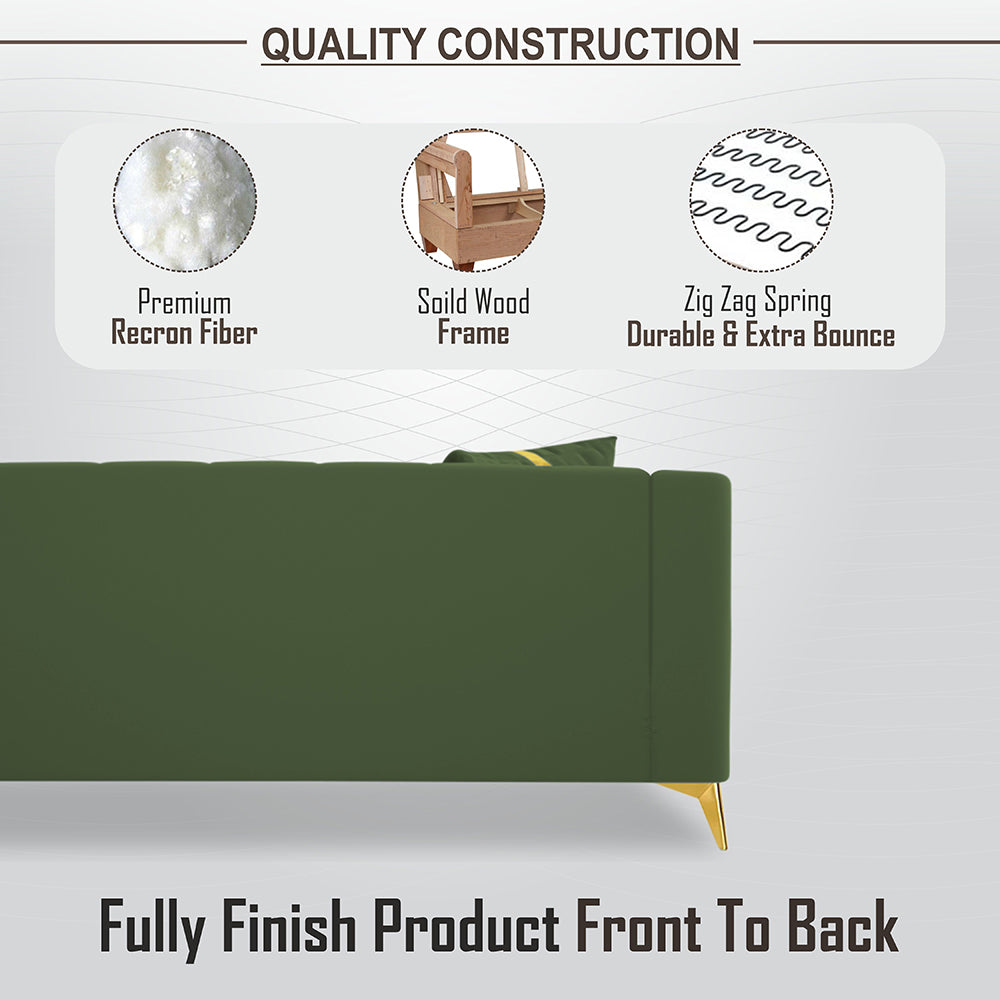 QUALITY CONSTRUCTION

Premium
Recron Fiber

Soild Wood
Frame

Zig Zag Spring
Durable & Extra Bounce

Fully Finish Product Front To Back